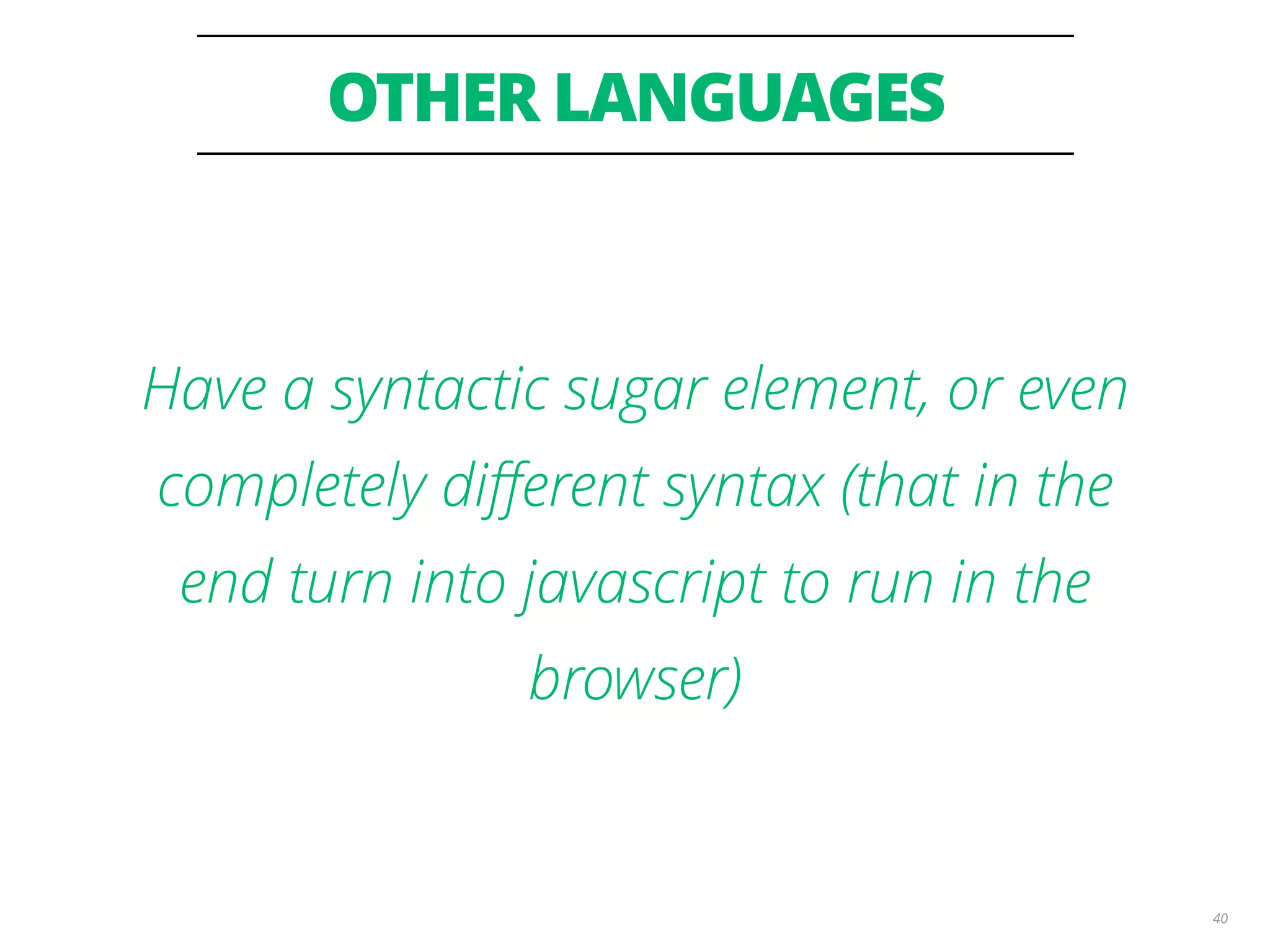 OTHER LANGUAGES

Have a syntactic sugar element, or even completely different syntax (that in the end turn into javascript to run in the browser)

40